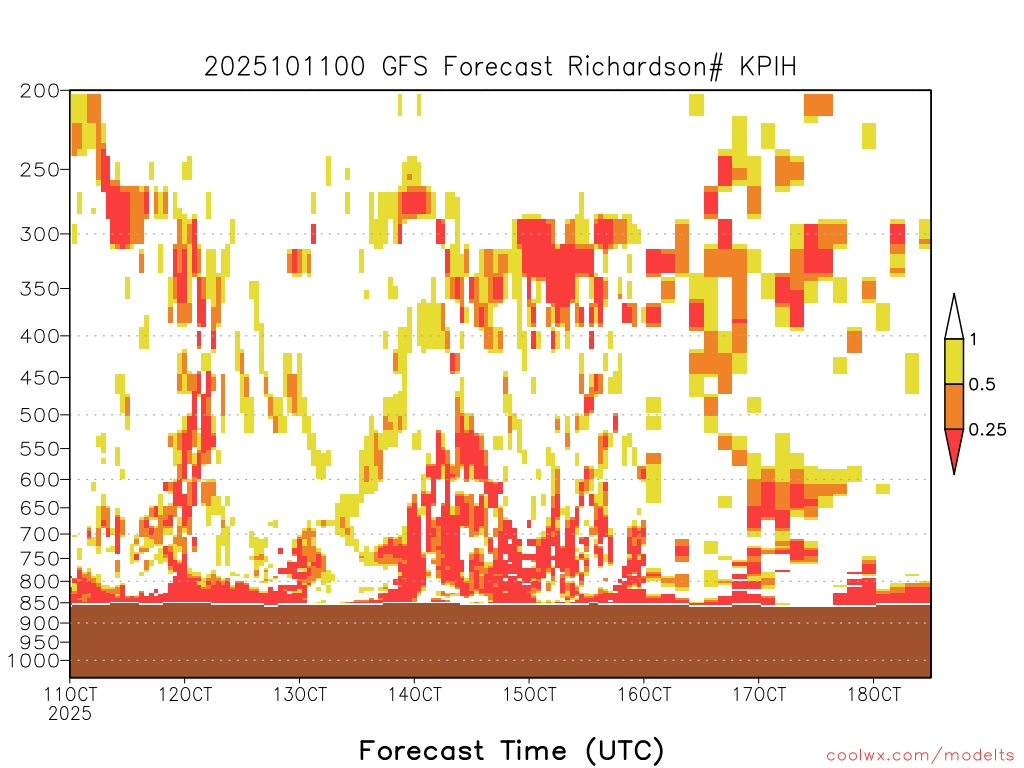 2025101100 GFS Forecast Richardson# KPIH

200
250
300
350
400
450
500
550
600
650
700
750
800
850
900
950
1000

1
0.5
0.25

11OCT
2025
12OCT
13OCT
14OCT
15OCT
16OCT
17OCT
18OCT

Forecast Time (UTC)

coolwx.com/modelts